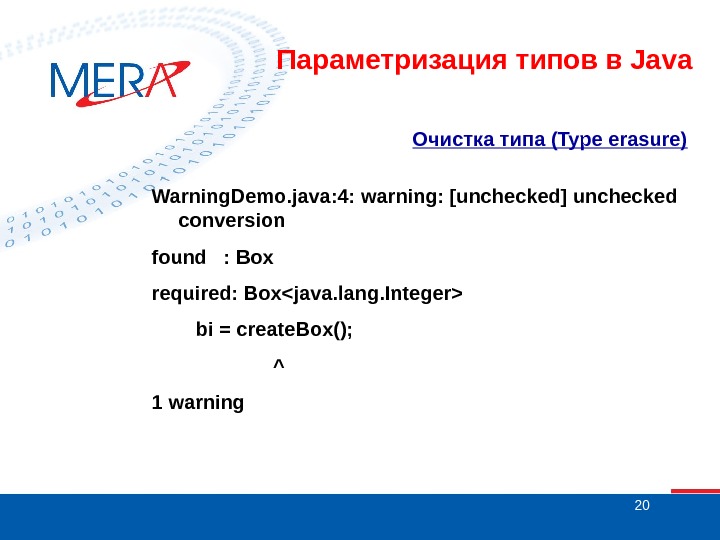 MERA

Параметризация типов в Java

Очистка типа (Type erasure)

WarningDemo.java:4: warning: [unchecked] unchecked conversion

found : Box

required: Box<java.lang.Integer>

bi = createBox();

^

1 warning

20